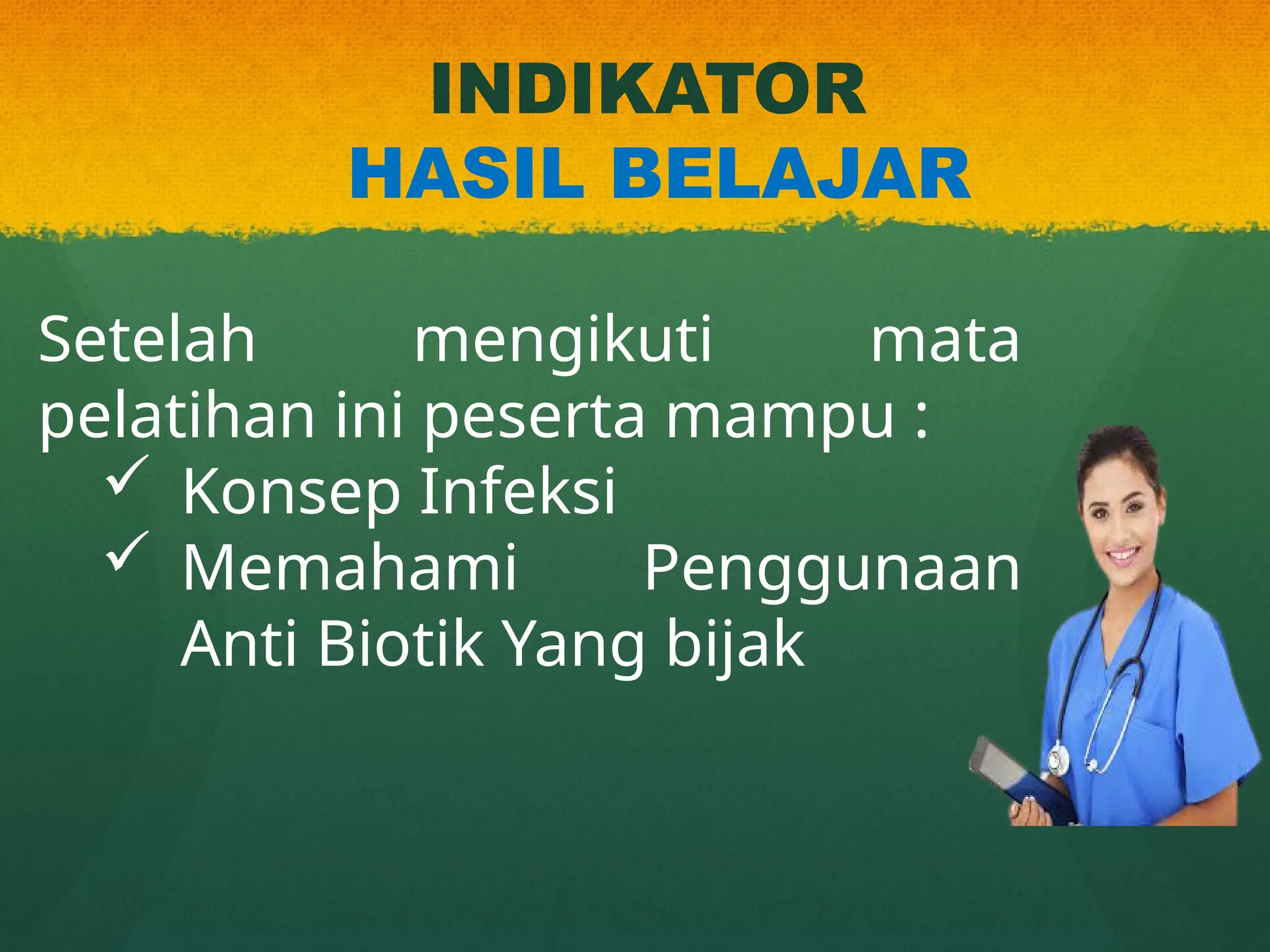 INDIKATOR
HASIL BELAJAR

Setelah mengikuti mata pelatihan ini peserta mampu :

✓ Konsep Infeksi
✓ Memahami Penggunaan Anti Biotik Yang bijak